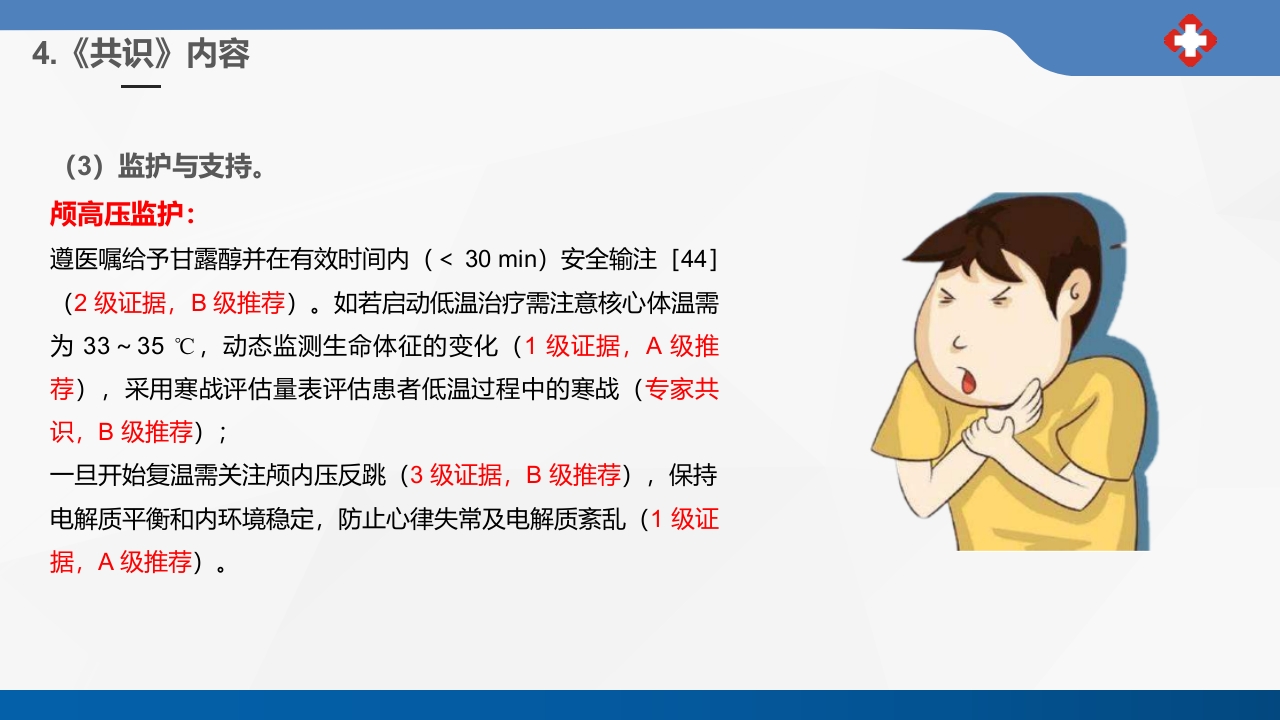 4.《共识》内容

（3）监护与支持。

颅高压监护：

遵医嘱给予甘露醇并在有效时间内（< 30 min）安全输注［44］（2 级证据，B 级推荐）。如若启动低温治疗需注意核心体温需为 33 ~ 35 ℃，动态监测生命体征的变化（1 级证据，A 级推荐），采用寒战评估量表评估患者低温过程中的寒战（专家共识，B 级推荐）；

一旦开始复温需关注颅内压反跳（3 级证据，B 级推荐），保持电解质平衡和内环境稳定，防止心律失常及电解质紊乱（1 级证据，A 级推荐）。